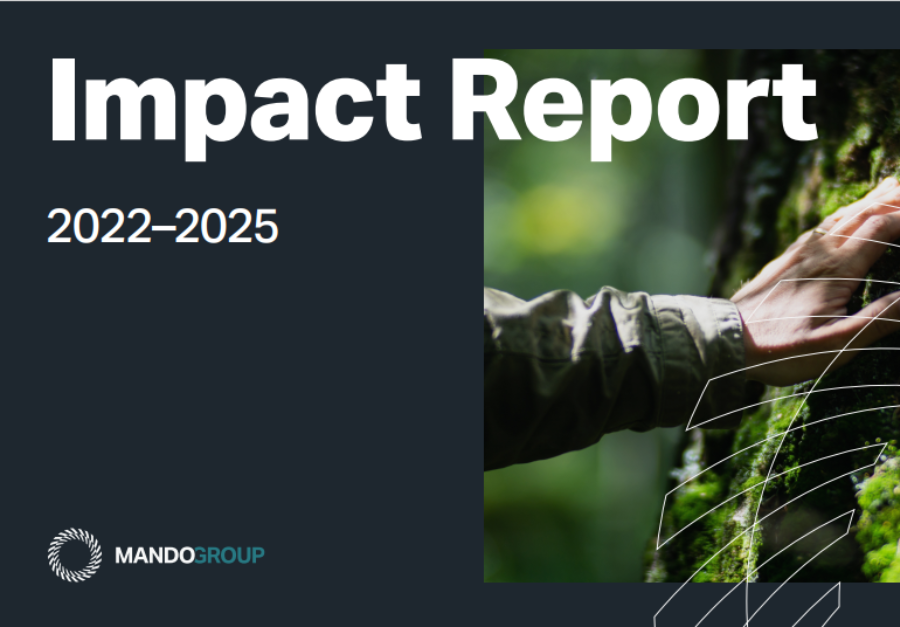 Impact Report

2022–2025

MANDOGROUP